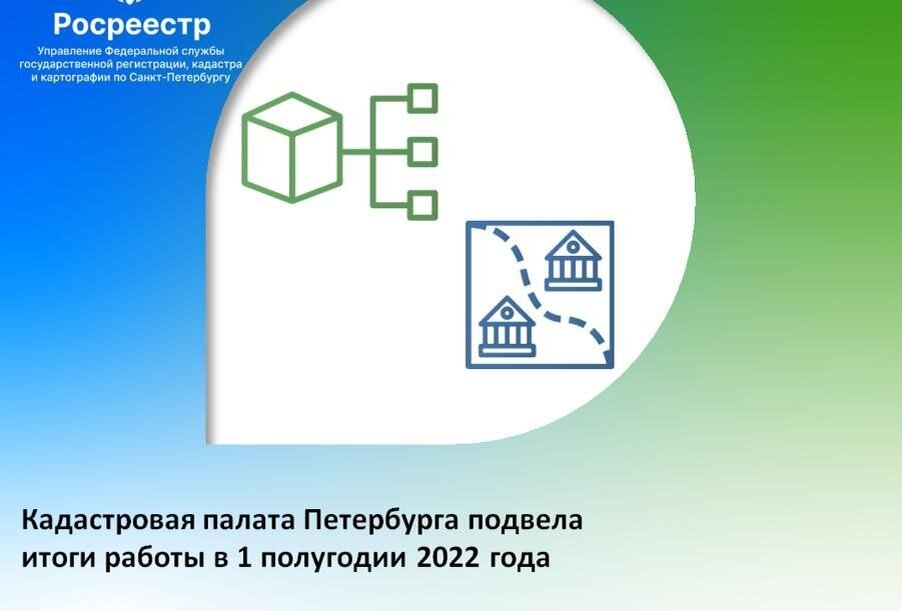 Росреестр
Управление Федеральной службы государственной регистрации, кадастра и картографии по Санкт-Петербургу

Кадастровая палата Петербурга подвела итоги работы в 1 полугодии 2022 года